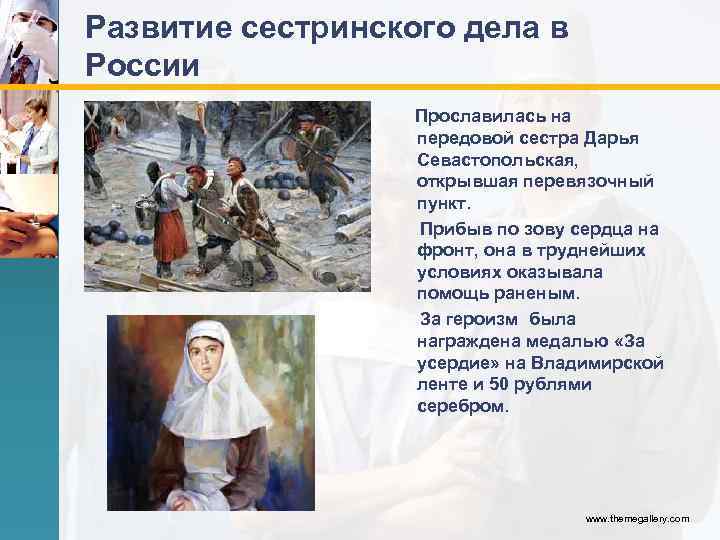 Развитие сестринского дела в России

Прославилась на передовой сестра Дарья Севастопольская, открывшая перевязочный пункт.

Прибыв по зову сердца на фронт, она в труднейших условиях оказывала помощь раненым.

За героизм была награждена медалью «За усердие» на Владимирской ленте и 50 рублями серебром.

www.themegallery.com